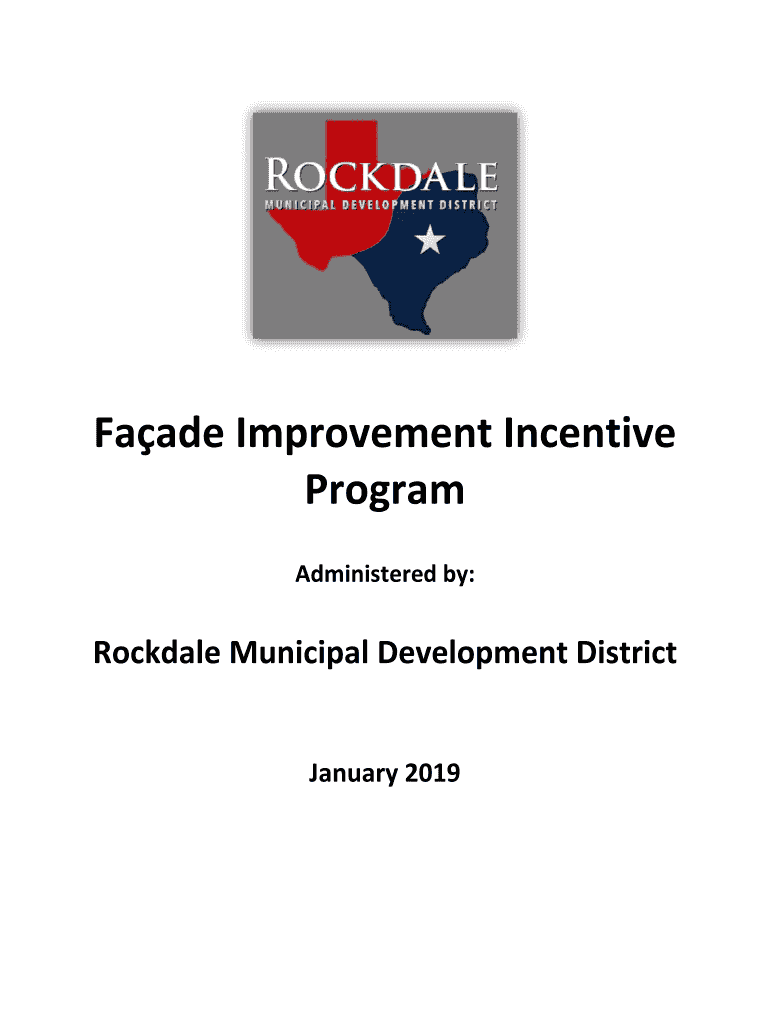 ROCKDALE
MUNICIPAL DEVELOPMENT DISTRICT

Façade Improvement Incentive Program

Administered by:

Rockdale Municipal Development District

January 2019